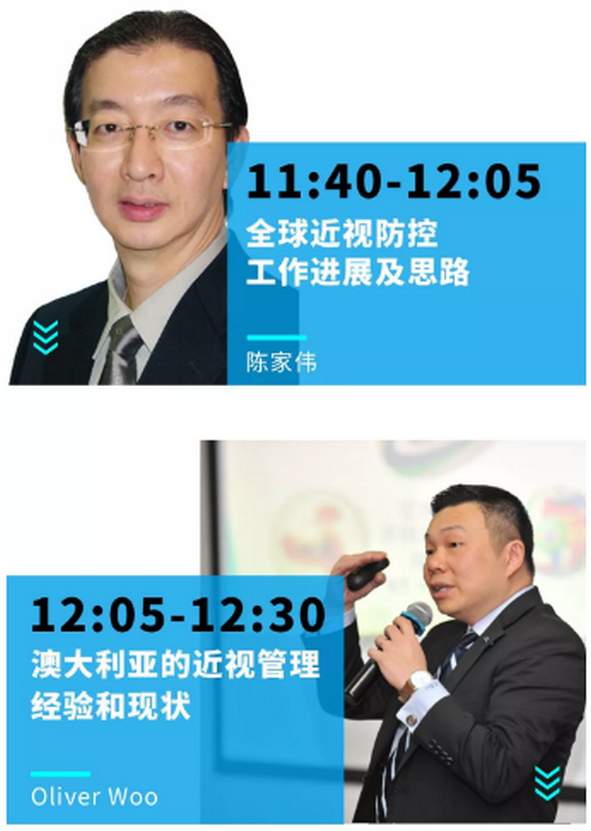 11:40-12:05
全球近视防控
工作进展及思路

陈家伟

12:05-12:30
澳大利亚的近视管理
经验和现状

Oliver Woo